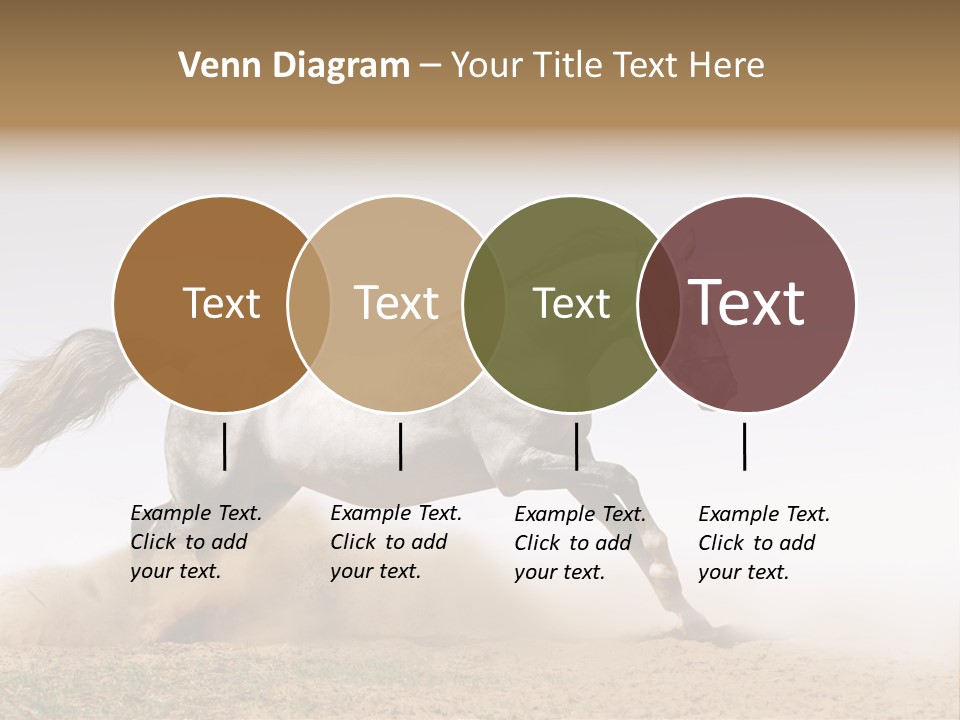 Venn Diagram – Your Title Text Here

Text

Text

Text

Text

Example Text. Click to add your text.

Example Text. Click to add your text.

Example Text. Click to add your text.

Example Text. Click to add your text.